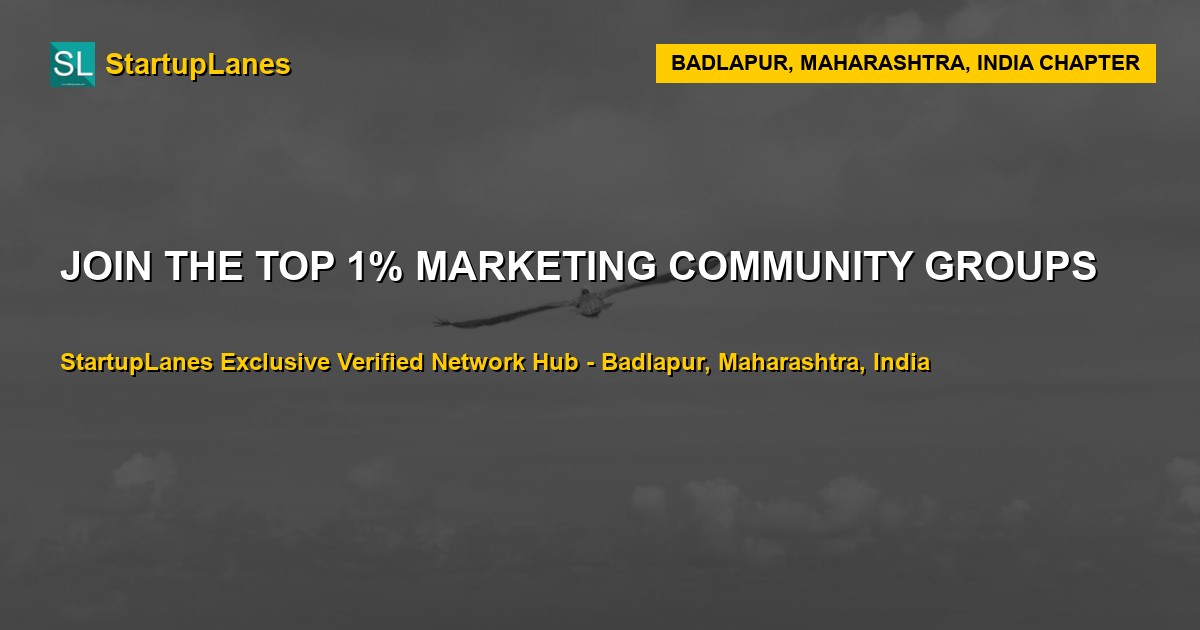 SL StartupLanes

BADLAPUR, MAHARASHTRA, INDIA CHAPTER

JOIN THE TOP 1% MARKETING COMMUNITY GROUPS

StartupLanes Exclusive Verified Network Hub - Badlapur, Maharashtra, India